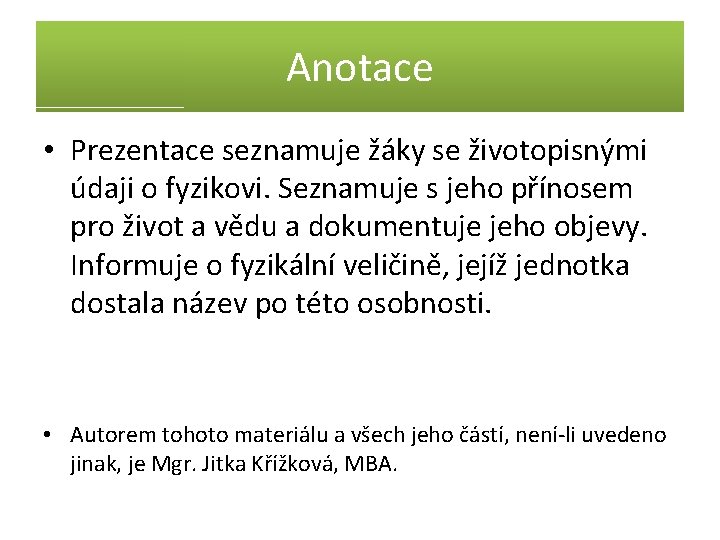 Anotace

• Prezentace seznamuje žáky se životopisnými údaji o fyzikovi. Seznamuje s jeho přínosem pro život a vědu a dokumentuje jeho objevy. Informuje o fyzikální veličině, jejíž jednotka dostala název po této osobnosti.

• Autorem tohoto materiálu a všech jeho částí, není-li uvedeno jinak, je Mgr. Jitka Křížková, MBA.